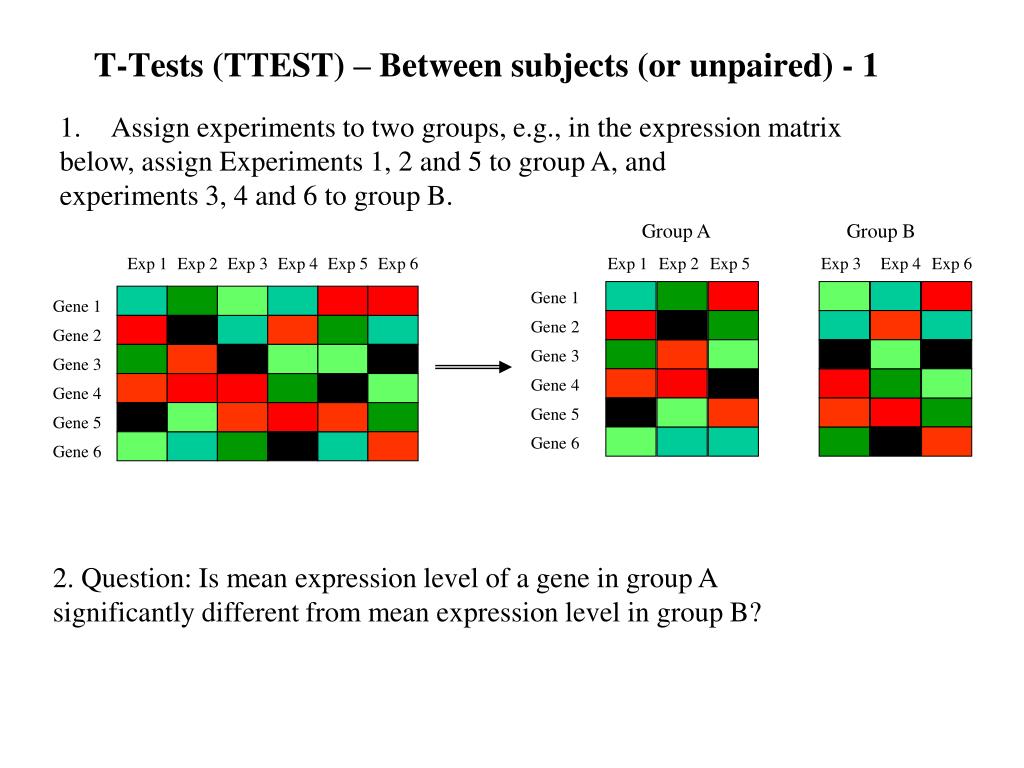 T-Tests (TTEST) – Between subjects (or unpaired) - 1

1. Assign experiments to two groups, e.g., in the expression matrix below, assign Experiments 1, 2 and 5 to group A, and experiments 3, 4 and 6 to group B.

Exp 1 Exp 2 Exp 3 Exp 4 Exp 5 Exp 6

Gene 1
Gene 2
Gene 3
Gene 4
Gene 5
Gene 6

Group A

Exp 1 Exp 2 Exp 5

Gene 1
Gene 2
Gene 3
Gene 4
Gene 5
Gene 6

Group B

Exp 3 Exp 4 Exp 6

2. Question: Is mean expression level of a gene in group A significantly different from mean expression level in group B?